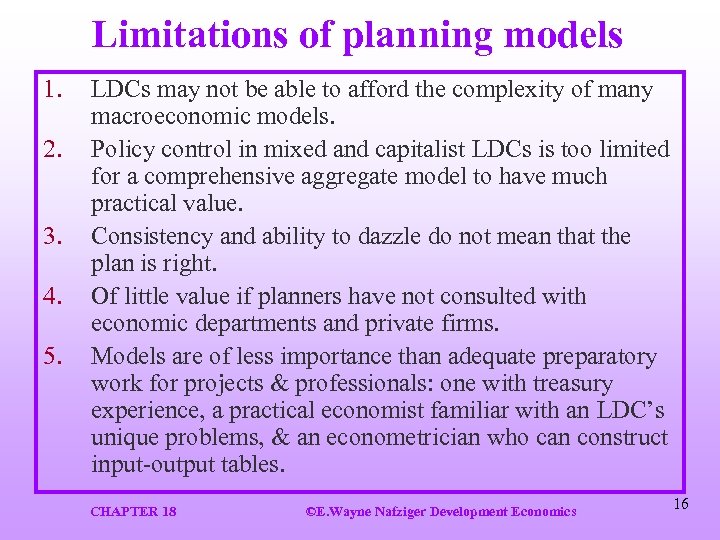 Limitations of planning models

1. LDCs may not be able to afford the complexity of many macroeconomic models.
2. Policy control in mixed and capitalist LDCs is too limited for a comprehensive aggregate model to have much practical value.
3. Consistency and ability to dazzle do not mean that the plan is right.
4. Of little value if planners have not consulted with economic departments and private firms.
5. Models are of less importance than adequate preparatory work for projects & professionals: one with treasury experience, a practical economist familiar with an LDC's unique problems, & an econometrician who can construct input-output tables.

CHAPTER 18 ©E.Wayne Nafziger Development Economics 16